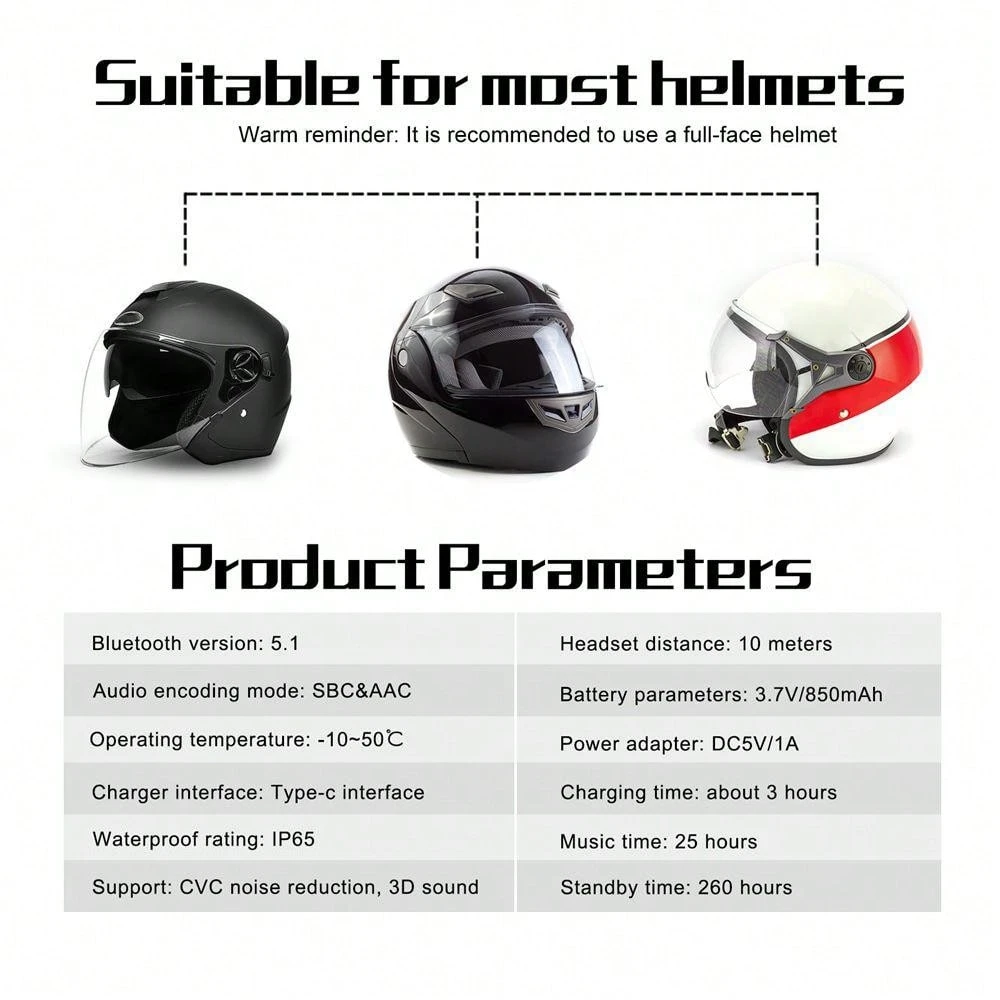 Suitable for most helmets

Warm reminder: It is recommended to use a full-face helmet

Product Parameters

| | |
|---|---|
| Bluetooth version: 5.1 | Headset distance: 10 meters |
| Audio encoding mode: SBC&AAC | Battery parameters: 3.7V/850mAh |
| Operating temperature: -10~50℃ | Power adapter: DC5V/1A |
| Charger interface: Type-c interface | Charging time: about 3 hours |
| Waterproof rating: IP65 | Music time: 25 hours |
| Support: CVC noise reduction, 3D sound | Standby time: 260 hours |